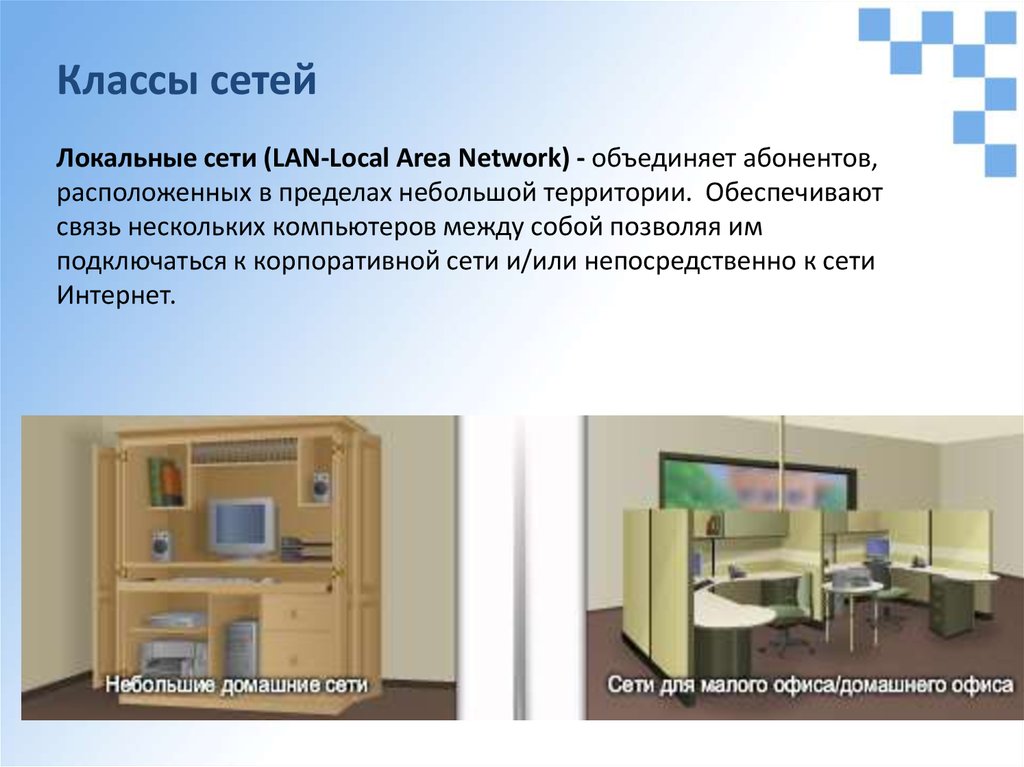 Классы сетей

Локальные сети (LAN-Local Area Network) - объединяет абонентов, расположенных в пределах небольшой территории. Обеспечивают связь нескольких компьютеров между собой позволяя им подключаться к корпоративной сети и/или непосредственно к сети Интернет.

Небольшие домашние сети

Сети для малого офиса/домашнего офиса